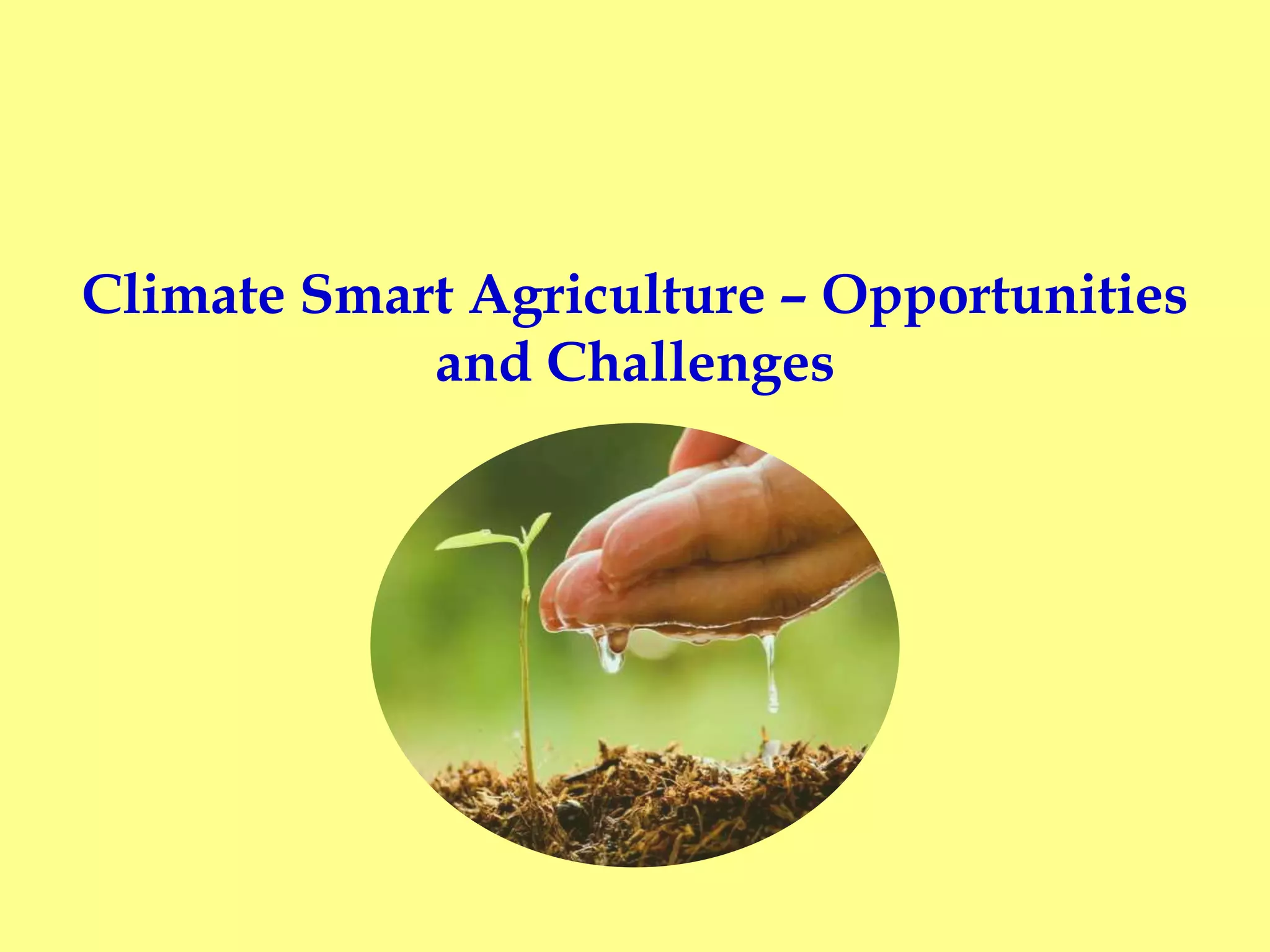 Climate Smart Agriculture – Opportunities and Challenges